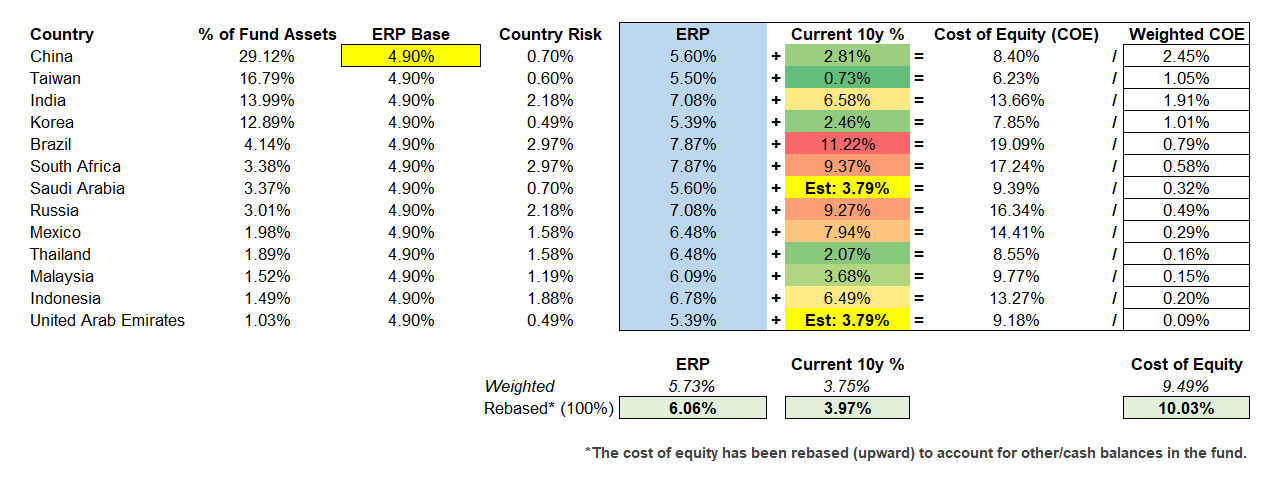 | Country | % of Fund Assets | ERP Base | Country Risk | ERP | | Current 10y % | | Cost of Equity (COE) | | Weighted COE |
|---|---|---|---|---|---|---|---|---|---|---|
| China | 29.12% | 4.90% | 0.70% | 5.60% | + | 2.81% | = | 8.40% | / | 2.45% |
| Taiwan | 16.79% | 4.90% | 0.60% | 5.50% | + | 0.73% | = | 6.23% | / | 1.05% |
| India | 13.99% | 4.90% | 2.18% | 7.08% | + | 6.58% | = | 13.66% | / | 1.91% |
| Korea | 12.89% | 4.90% | 0.49% | 5.39% | + | 2.46% | = | 7.85% | / | 1.01% |
| Brazil | 4.14% | 4.90% | 2.97% | 7.87% | + | 11.22% | = | 19.09% | / | 0.79% |
| South Africa | 3.38% | 4.90% | 2.97% | 7.87% | + | 9.37% | = | 17.24% | / | 0.58% |
| Saudi Arabia | 3.37% | 4.90% | 0.70% | 5.60% | + | Est: 3.79% | = | 9.39% | / | 0.32% |
| Russia | 3.01% | 4.90% | 2.18% | 7.08% | + | 9.27% | = | 16.34% | / | 0.49% |
| Mexico | 1.98% | 4.90% | 1.58% | 6.48% | + | 7.94% | = | 14.41% | / | 0.29% |
| Thailand | 1.89% | 4.90% | 1.58% | 6.48% | + | 2.07% | = | 8.55% | / | 0.16% |
| Malaysia | 1.52% | 4.90% | 1.19% | 6.09% | + | 3.68% | = | 9.77% | / | 0.15% |
| Indonesia | 1.49% | 4.90% | 1.88% | 6.78% | + | 6.49% | = | 13.27% | / | 0.20% |
| United Arab Emirates | 1.03% | 4.90% | 0.49% | 5.39% | + | Est: 3.79% | = | 9.18% | / | 0.09% |

| | ERP | Current 10y % | Cost of Equity |
|---|---|---|---|
| Weighted | 5.73% | 3.75% | 9.49% |
| Rebased* (100%) | 6.06% | 3.97% | 10.03% |

*The cost of equity has been rebased (upward) to account for other/cash balances in the fund.